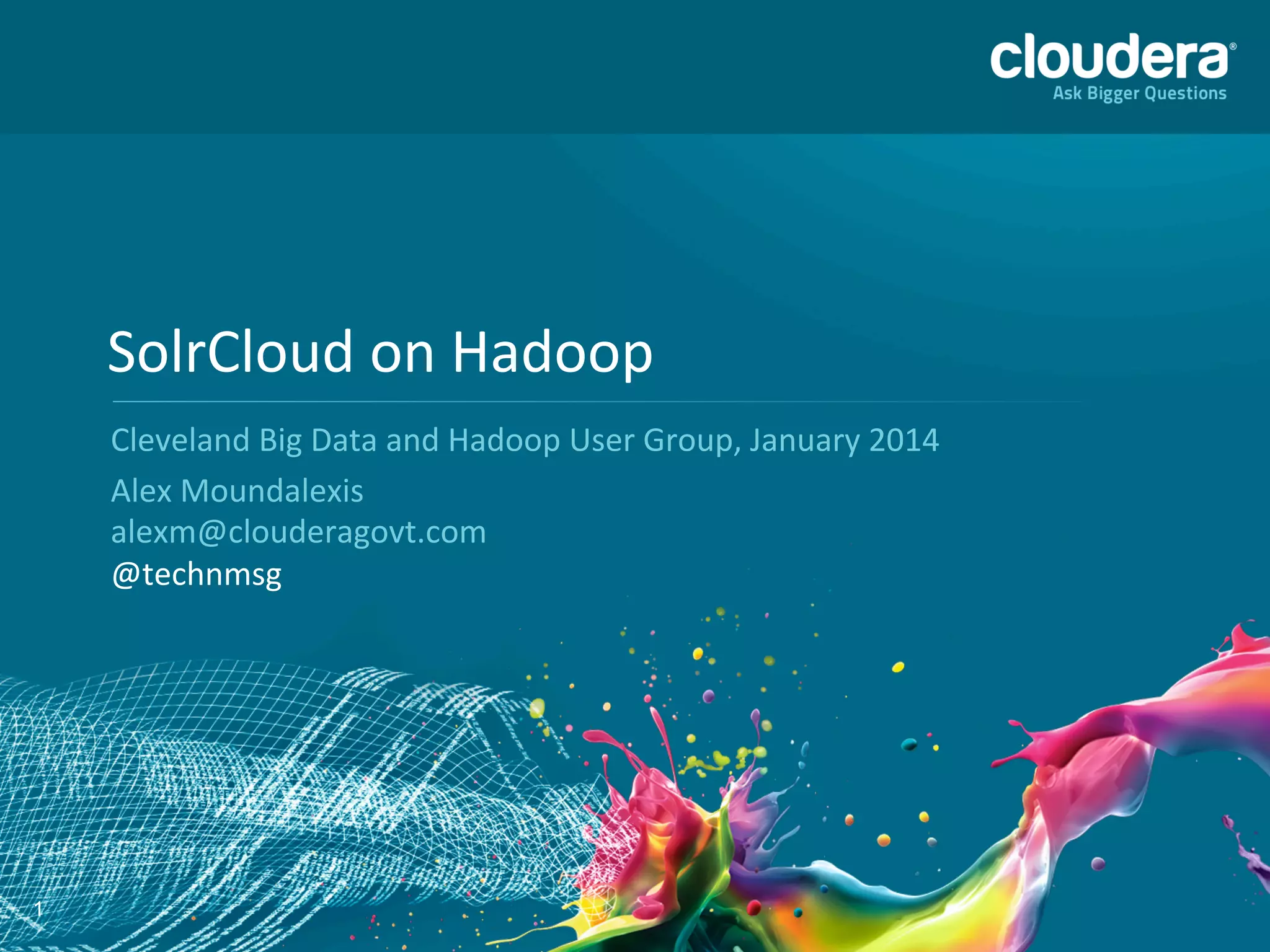 cloudera®
Ask Bigger Questions

SolrCloud on Hadoop

Cleveland Big Data and Hadoop User Group, January 2014

Alex Moundalexis
alexm@clouderagovt.com
@technmsg

1